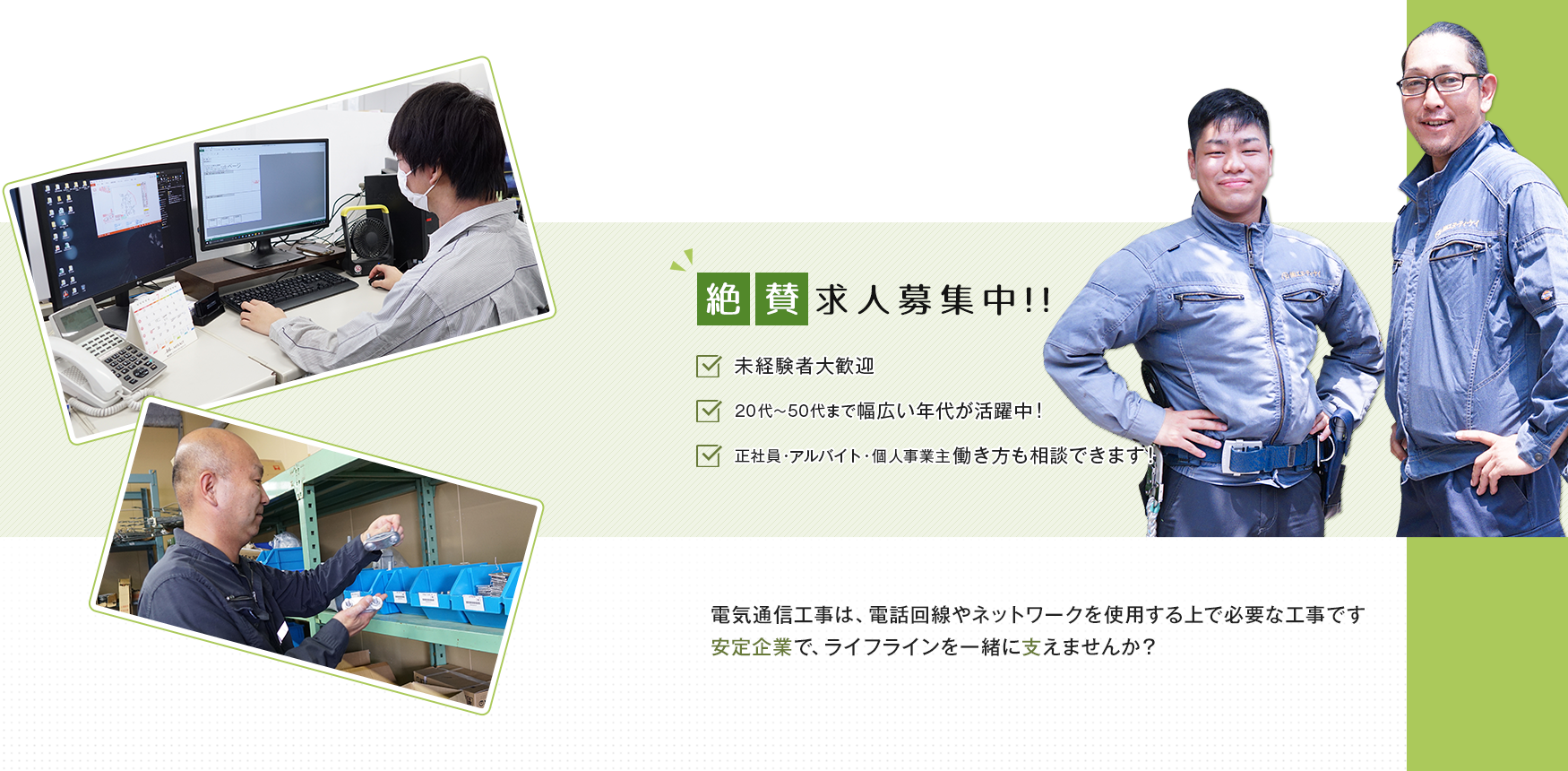 絶賛求人募集中!!

未経験者大歓迎

20代~50代まで幅広い年代が活躍中!

正社員・アルバイト・個人事業主働き方も相談できます!

電気通信工事は、電話回線やネットワークを使用する上で必要な工事です
安定企業で、ライフラインを一緒に支えませんか?